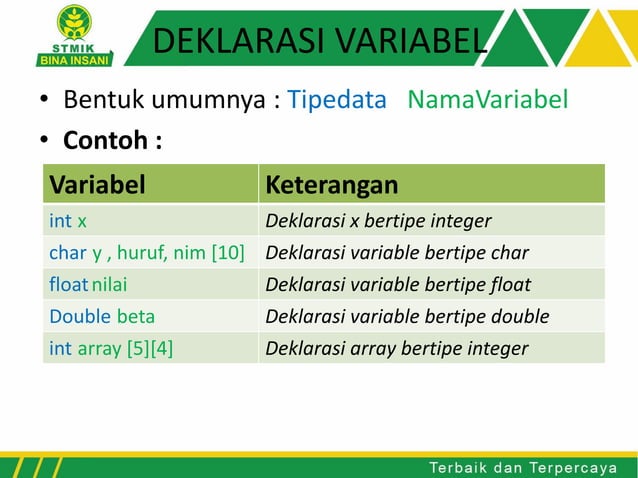 STMIK
BINA INSANI

DEKLARASI VARIABEL

• Bentuk umumnya : Tipedata NamaVariabel
• Contoh :

| Variabel | Keterangan |
|---|---|
| int x | Deklarasi x bertipe integer |
| char y , huruf, nim [10] | Deklarasi variable bertipe char |
| float nilai | Deklarasi variable bertipe float |
| Double beta | Deklarasi variable bertipe double |
| int array [5][4] | Deklarasi array bertipe integer |

Terbaik dan Terpercaya